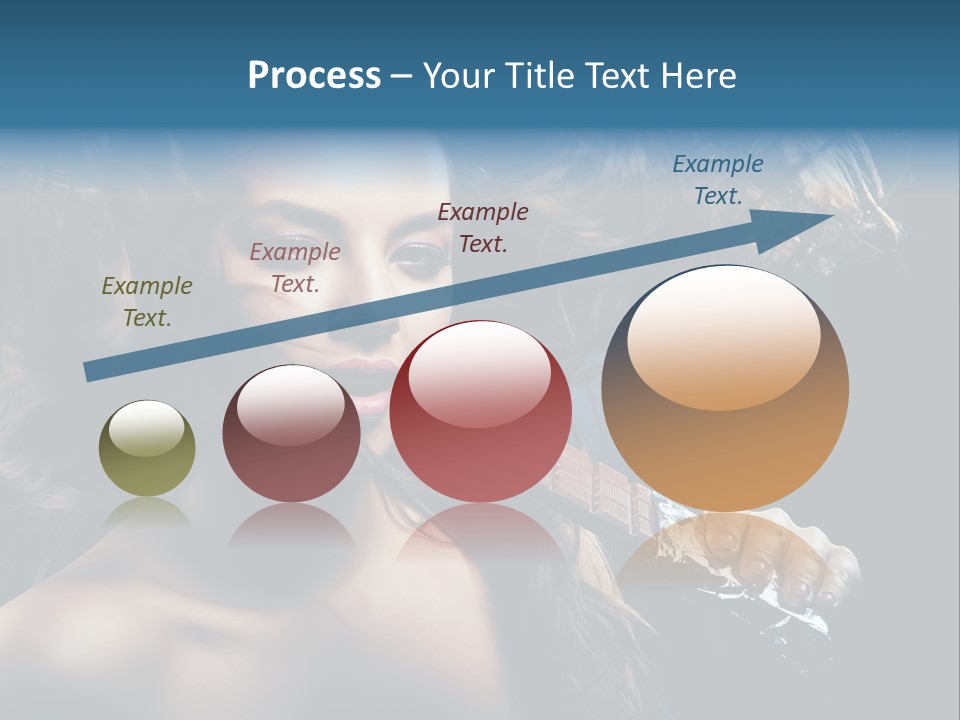 Process – Your Title Text Here

Example Text.

Example Text.

Example Text.

Example Text.